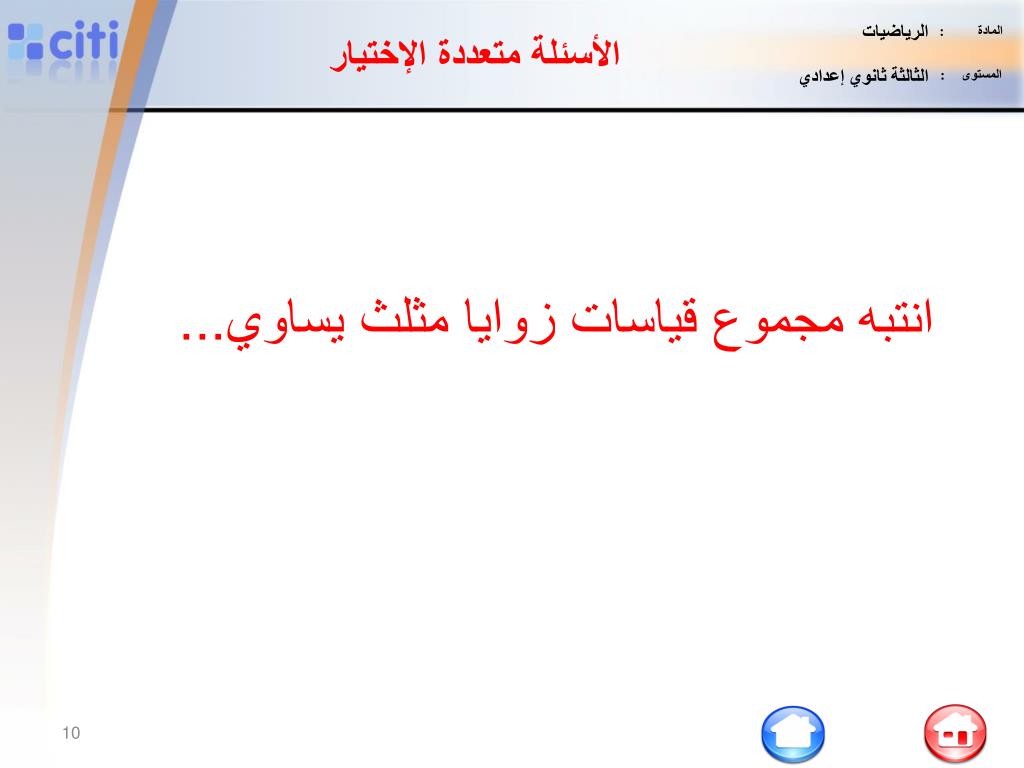 citi

الأسئلة متعددة الإختيار

المادة : الرياضيات

المستوى : الثالثة ثانوي إعدادي

انتبه مجموع قياسات زوايا مثلث يساوي...

10